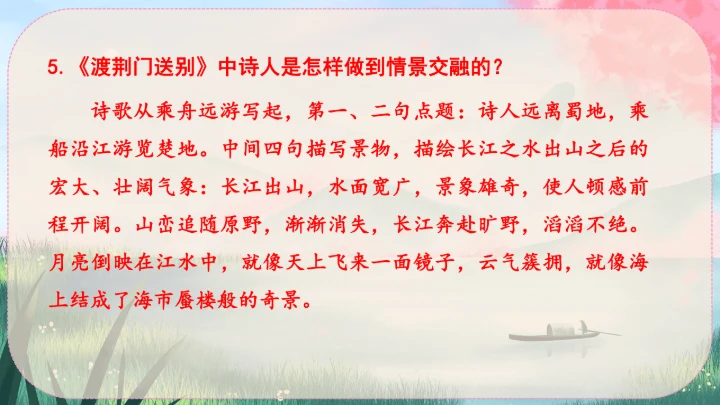 5.《渡荆门送别》中诗人是怎样做到情景交融的？

诗歌从乘舟远游写起，第一、二句点题：诗人远离蜀地，乘船沿江游览楚地。中间四句描写景物，描绘长江之水出山之后的宏大、壮阔气象：长江出山，水面宽广，景象雄奇，使人顿感前程开阔。山峦追随原野，渐渐消失，长江奔赴旷野，滔滔不绝。月亮倒映在江水中，就像天上飞来一面镜子，云气簇拥，就像海上结成了海市蜃楼般的奇景。